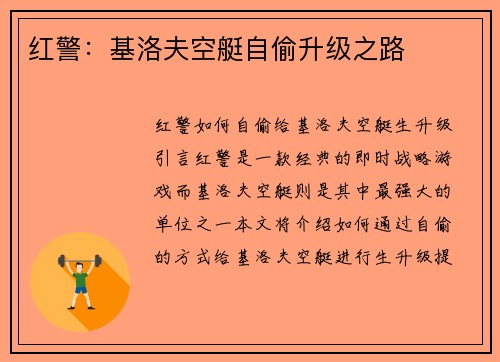 红警：基洛夫空艇自偷升级之路

红警如何自偷给基洛夫空艇生升级引言红警是一款经典的即时战略游戏而基洛夫空艇则是其中最强大的单位之一本文将介绍如何通过自偷的方式给基洛夫空艇进行生升级提